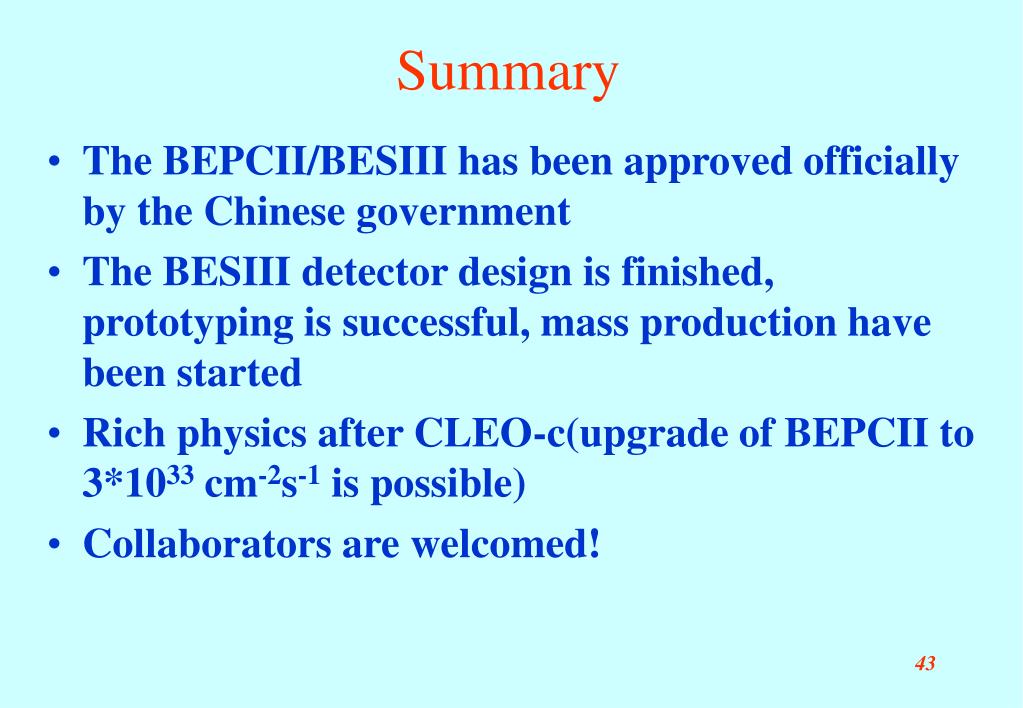 Summary

• The BEPCII/BESIII has been approved officially by the Chinese government

• The BESIII detector design is finished, prototyping is successful, mass production have been started

• Rich physics after CLEO-c(upgrade of BEPCII to $3*10^{33}$ $cm^{-2}s^{-1}$ is possible)

• Collaborators are welcomed!

43